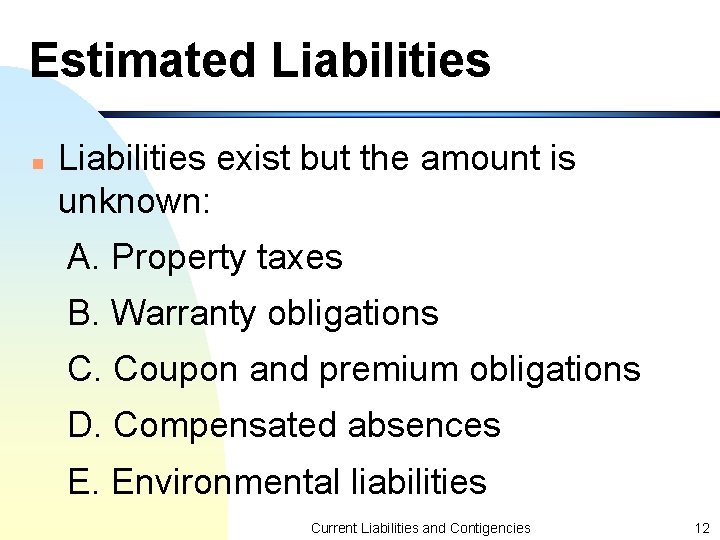 Estimated Liabilities

Liabilities exist but the amount is unknown:

A. Property taxes

B. Warranty obligations

C. Coupon and premium obligations

D. Compensated absences

E. Environmental liabilities

Current Liabilities and Contigencies

12